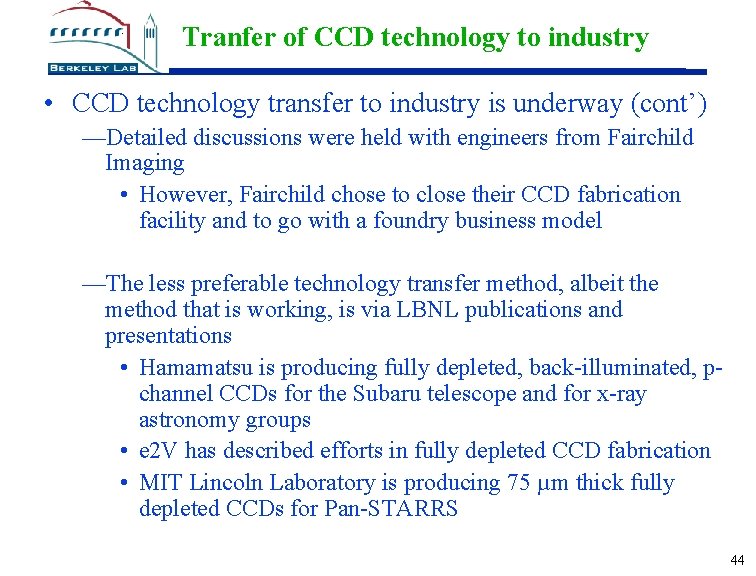 BERKELEY LAB

Tranfer of CCD technology to industry

• CCD technology transfer to industry is underway (cont')

—Detailed discussions were held with engineers from Fairchild Imaging

• However, Fairchild chose to close their CCD fabrication facility and to go with a foundry business model

—The less preferable technology transfer method, albeit the method that is working, is via LBNL publications and presentations

• Hamamatsu is producing fully depleted, back-illuminated, p-channel CCDs for the Subaru telescope and for x-ray astronomy groups

• e2V has described efforts in fully depleted CCD fabrication

• MIT Lincoln Laboratory is producing 75 $\mu$m thick fully depleted CCDs for Pan-STARRS

44